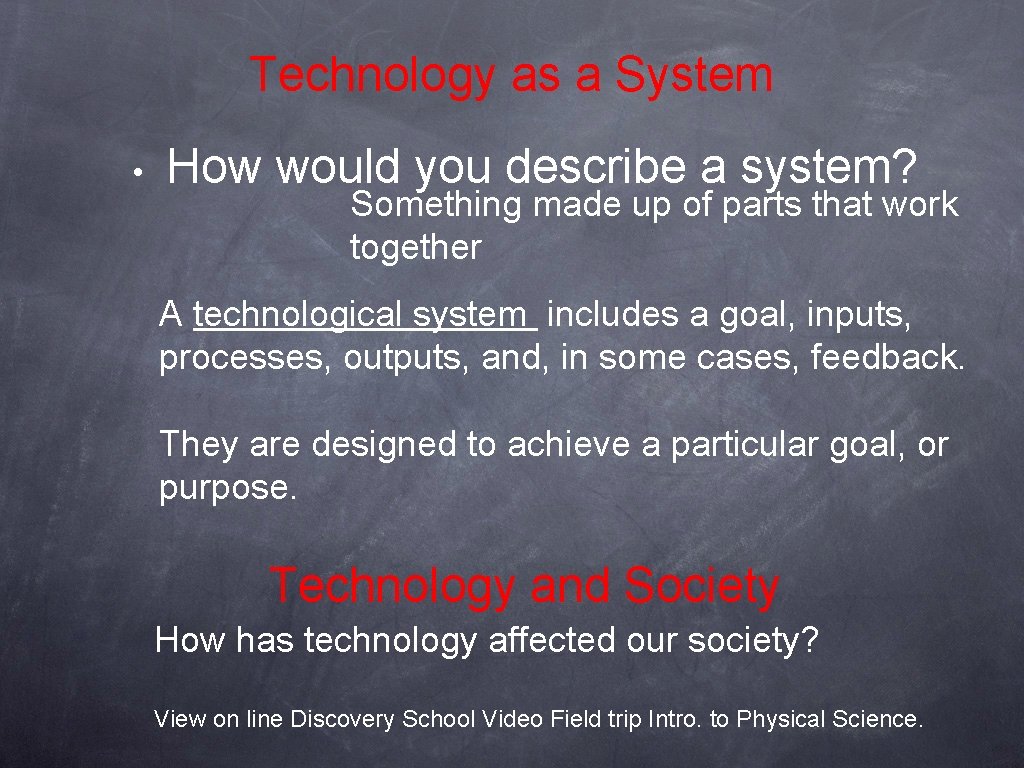 Technology as a System

• How would you describe a system?

Something made up of parts that work together

A technological system includes a goal, inputs, processes, outputs, and, in some cases, feedback.

They are designed to achieve a particular goal, or purpose.

Technology and Society

How has technology affected our society?

View on line Discovery School Video Field trip Intro. to Physical Science.